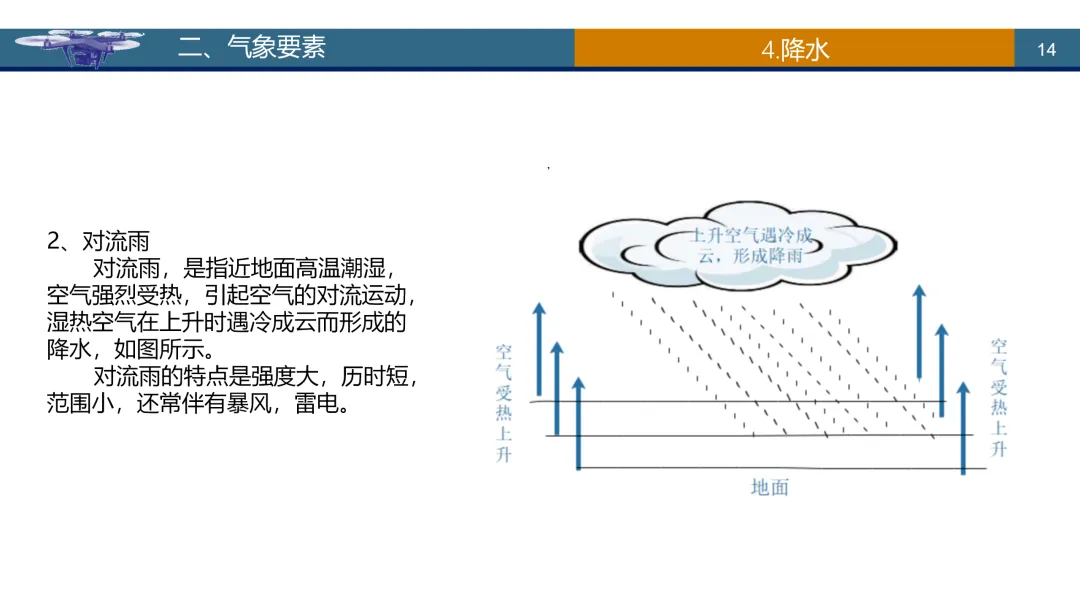 二、气象要素

4.降水

14

2、对流雨

对流雨，是指近地面高温潮湿，空气强烈受热，引起空气的对流运动，湿热空气在上升时遇冷成云而形成的降水，如图所示。

对流雨的特点是强度大，历时短，范围小，还常伴有暴风，雷电。

上升空气遇冷成云，形成降雨

空气受热上升

空气受热上升

地面